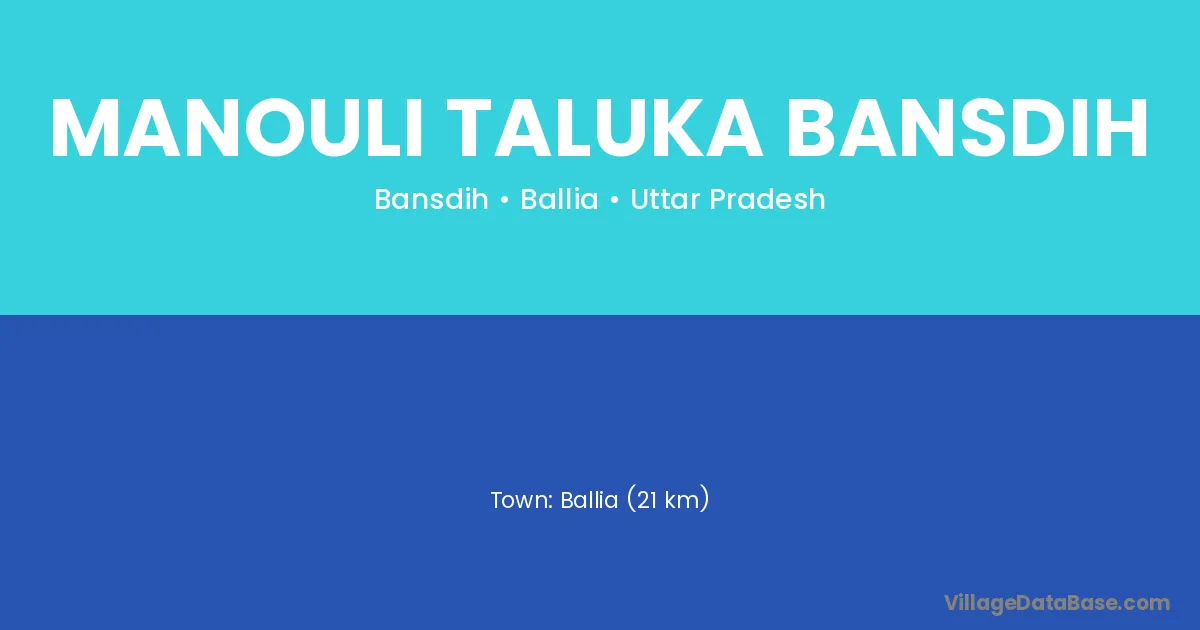 MANOULI TALUKA BANSDIH

Bansdih • Ballia • Uttar Pradesh

Town: Ballia (21 km)

VillageDataBase.com